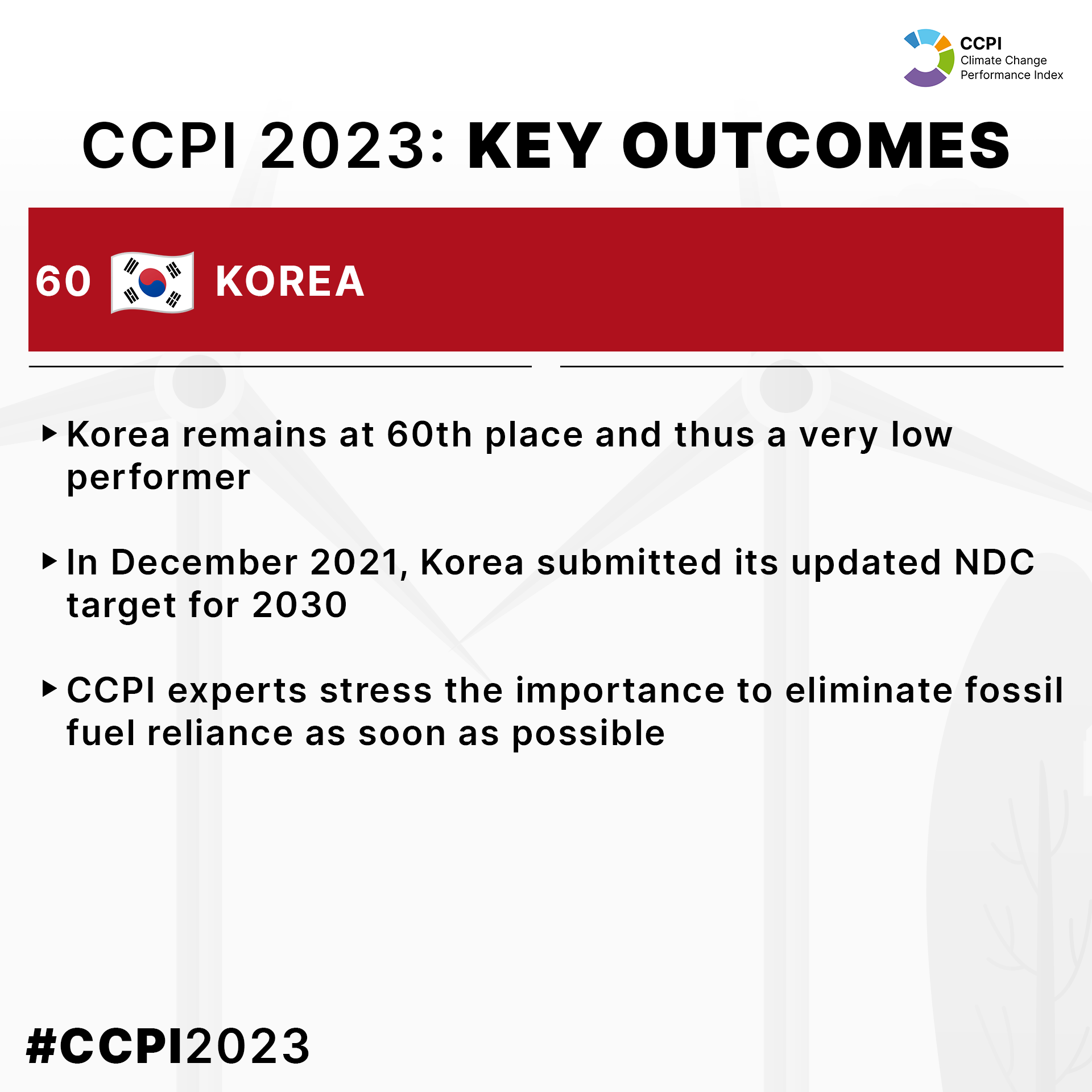 CCPI
Climate Change
Performance Index

CCPI 2023: KEY OUTCOMES

60 KOREA

▸ Korea remains at 60th place and thus a very low performer

▸ In December 2021, Korea submitted its updated NDC target for 2030

▸ CCPI experts stress the importance to eliminate fossil fuel reliance as soon as possible

#CCPI2023